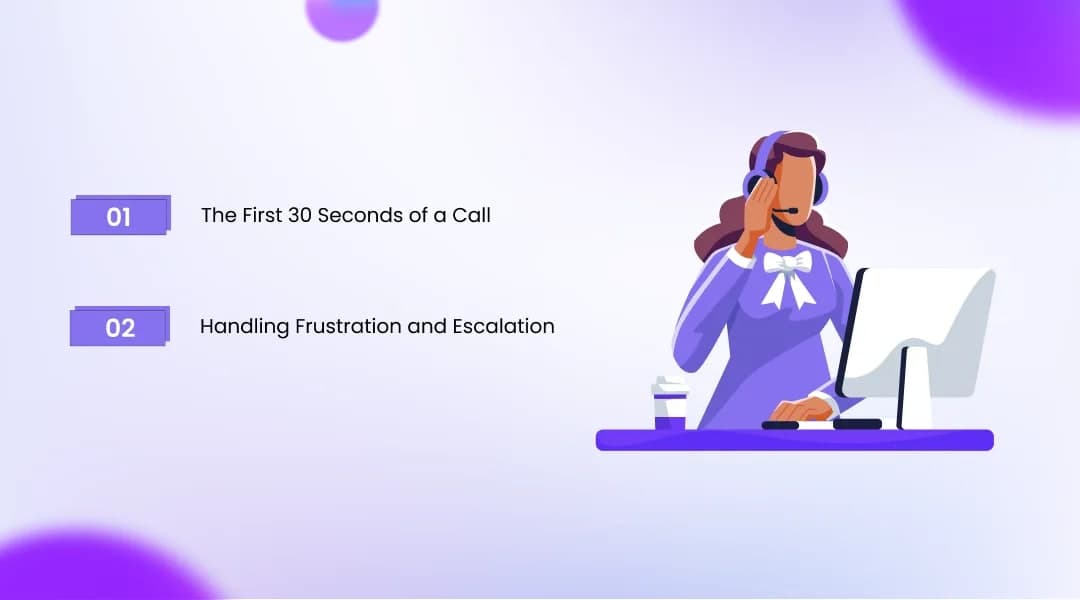 01 The First 30 Seconds of a Call

02 Handling Frustration and Escalation